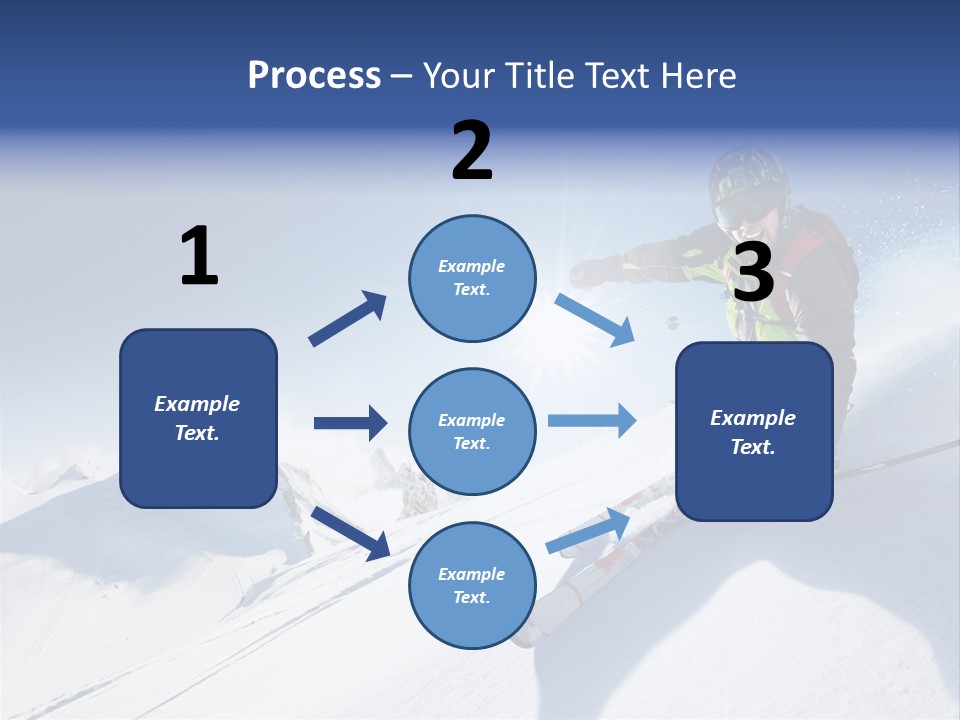 Process – Your Title Text Here

1

Example Text.

2

Example Text.

Example Text.

Example Text.

3

Example Text.